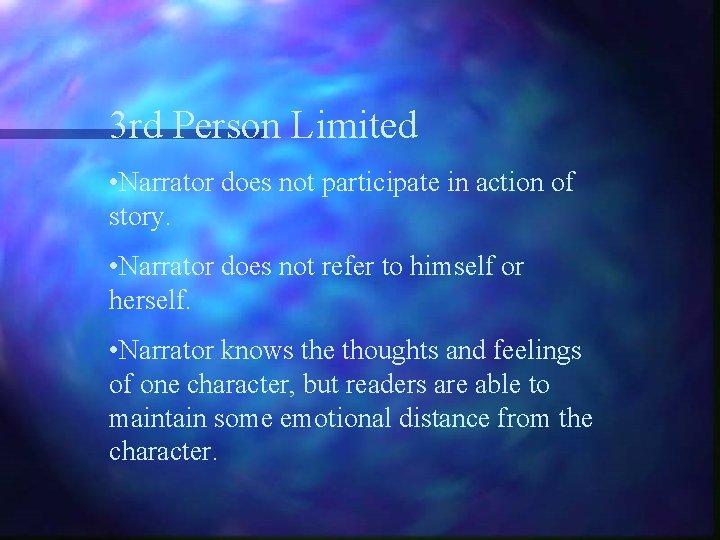 3rd Person Limited

•Narrator does not participate in action of story.

•Narrator does not refer to himself or herself.

•Narrator knows the thoughts and feelings of one character, but readers are able to maintain some emotional distance from the character.